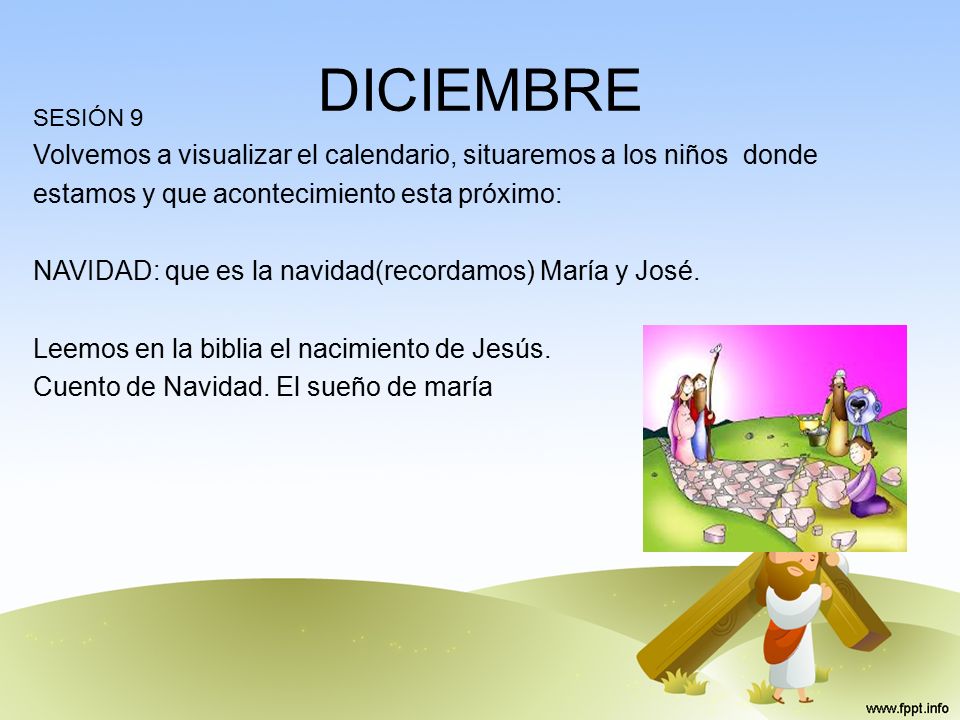 DICIEMBRE

SESIÓN 9

Volvemos a visualizar el calendario, situaremos a los niños donde estamos y que acontecimiento esta próximo:

NAVIDAD: que es la navidad(recordamos) María y José.

Leemos en la biblia el nacimiento de Jesús.
Cuento de Navidad. El sueño de maría

www.fppt.info